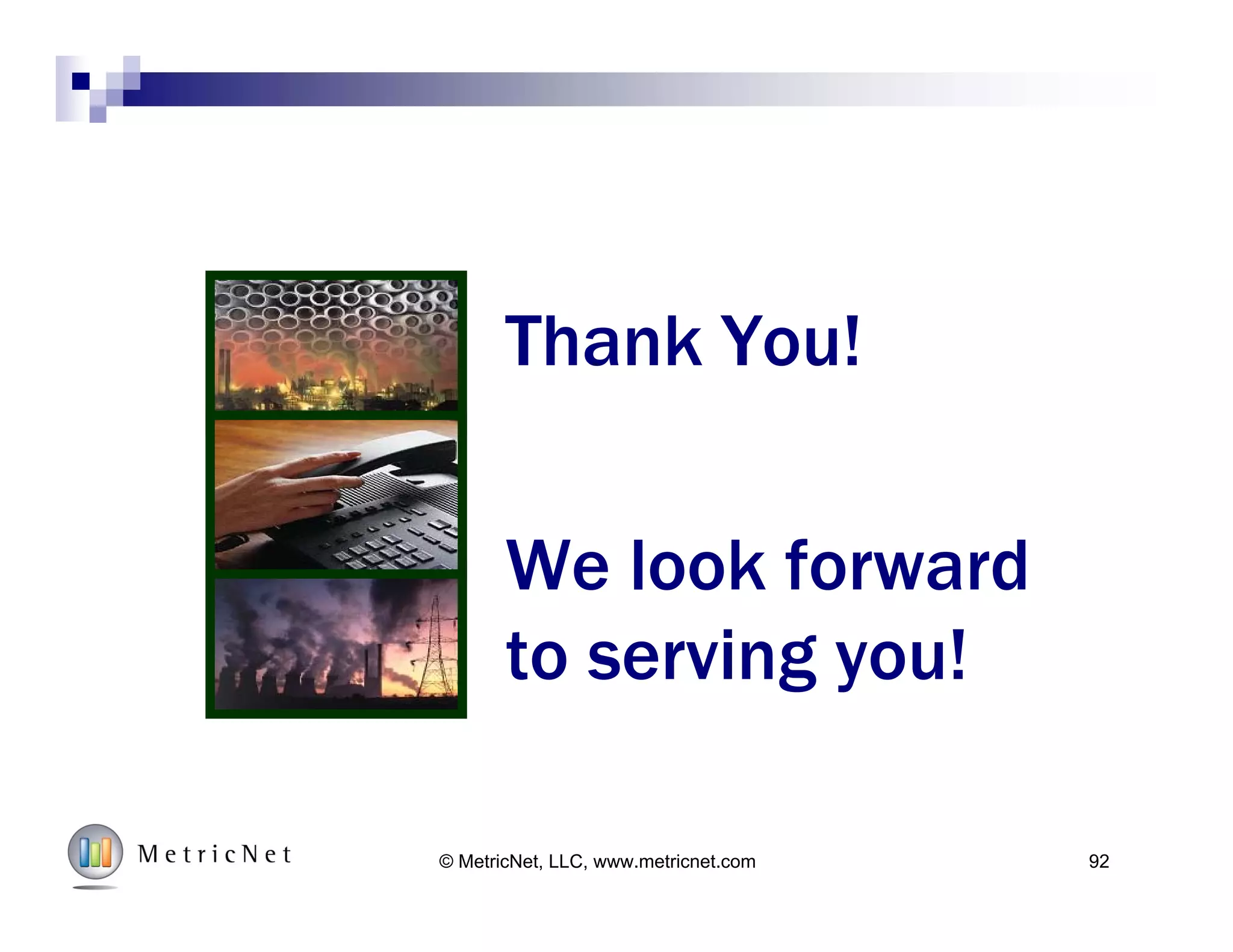 Thank You!

We look forward to serving you!

MetricNet

© MetricNet, LLC, www.metricnet.com

92